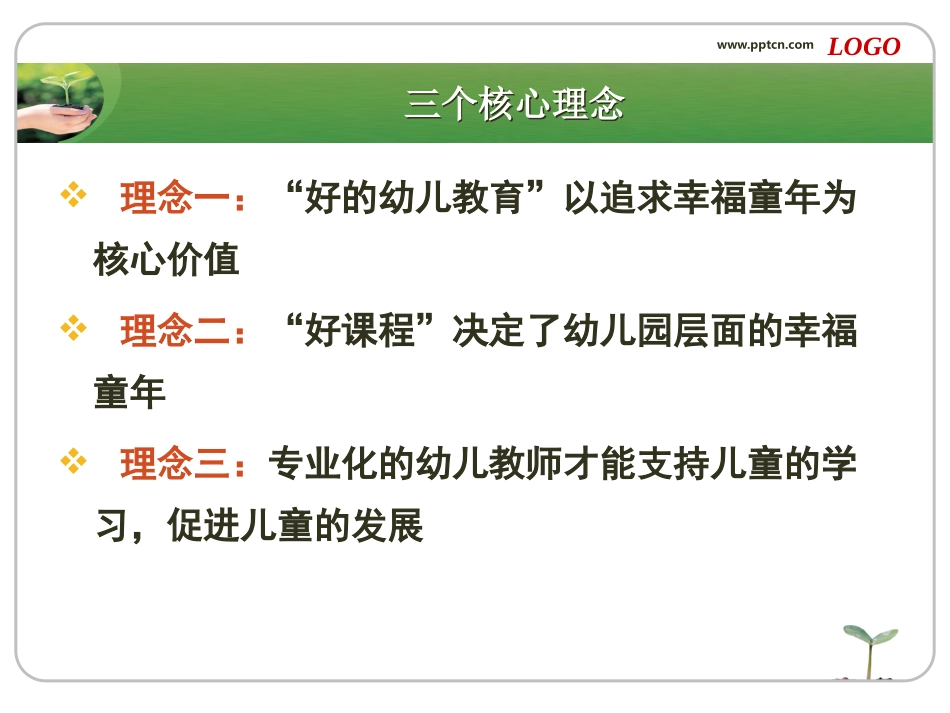 www.pptcn.com LOGO

三个核心理念

❖ 理念一：“好的幼儿教育”以追求幸福童年为核心价值

❖ 理念二：“好课程”决定了幼儿园层面的幸福童年

❖ 理念三：专业化的幼儿教师才能支持儿童的学习，促进儿童的发展